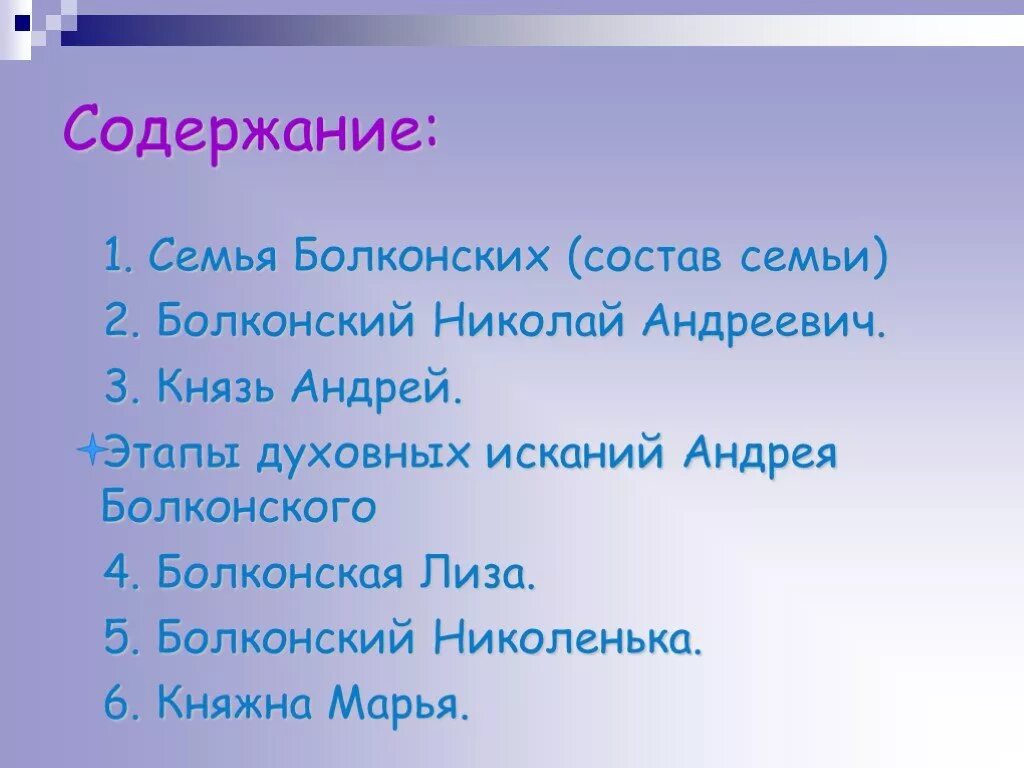 Содержание:

1. Семья Болконских (состав семьи)

2. Болконский Николай Андреевич.

3. Князь Андрей.

Этапы духовных исканий Андрея Болконского

4. Болконская Лиза.

5. Болконский Николенька.

6. Княжна Марья.